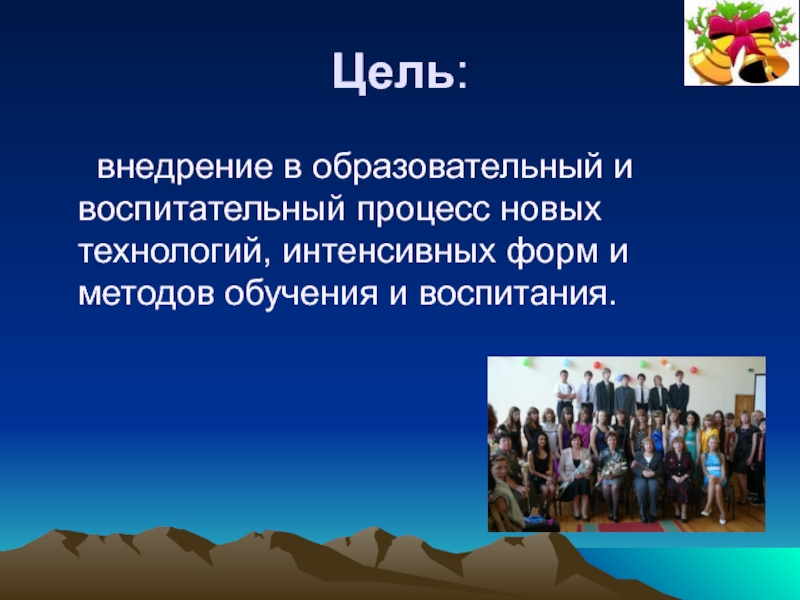 Цель:

внедрение в образовательный и воспитательный процесс новых технологий, интенсивных форм и методов обучения и воспитания.